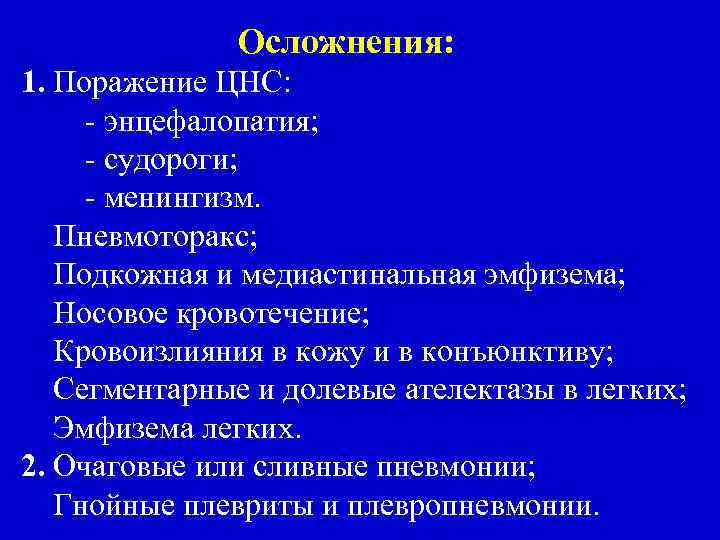 Осложнения:

1. Поражение ЦНС:
- энцефалопатия;
- судороги;
- менингизм.
Пневмоторакс;
Подкожная и медиастинальная эмфизема;
Носовое кровотечение;
Кровоизлияния в кожу и в конъюнктиву;
Сегментарные и долевые ателектазы в легких;
Эмфизема легких.

2. Очаговые или сливные пневмонии;
Гнойные плевриты и плевропневмонии.